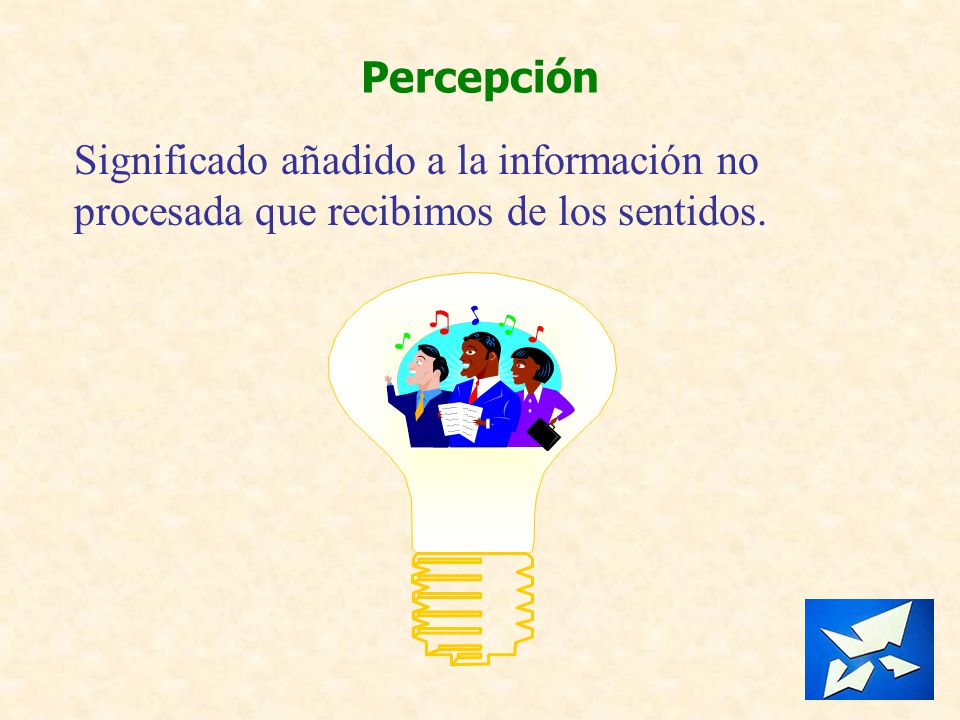 Percepción

Significado añadido a la información no procesada que recibimos de los sentidos.